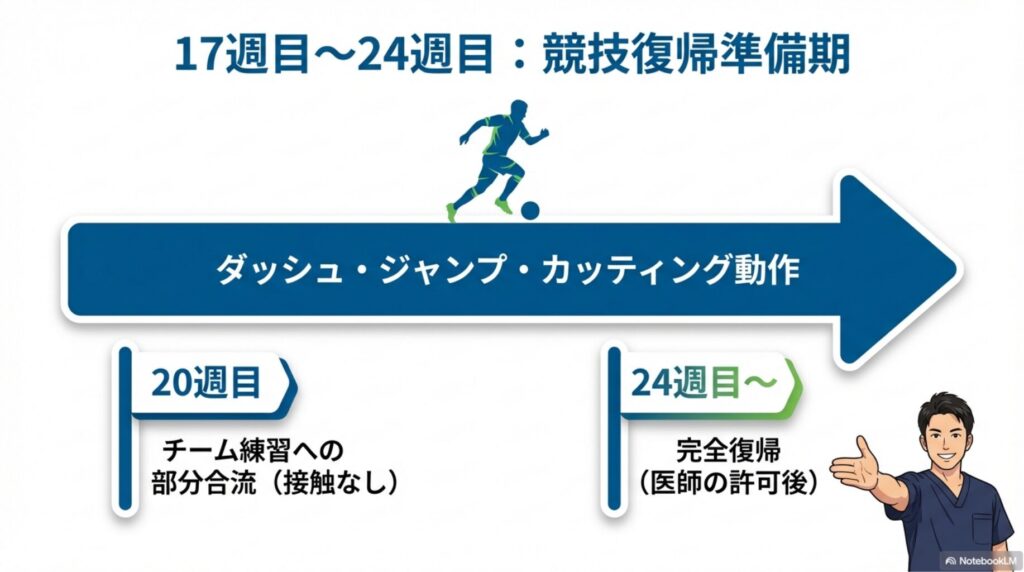 17週目〜24週目：競技復帰準備期

ダッシュ・ジャンプ・カッティング動作

20週目

チーム練習への部分合流（接触なし）

24週目〜

完全復帰（医師の許可後）

NotebookLM